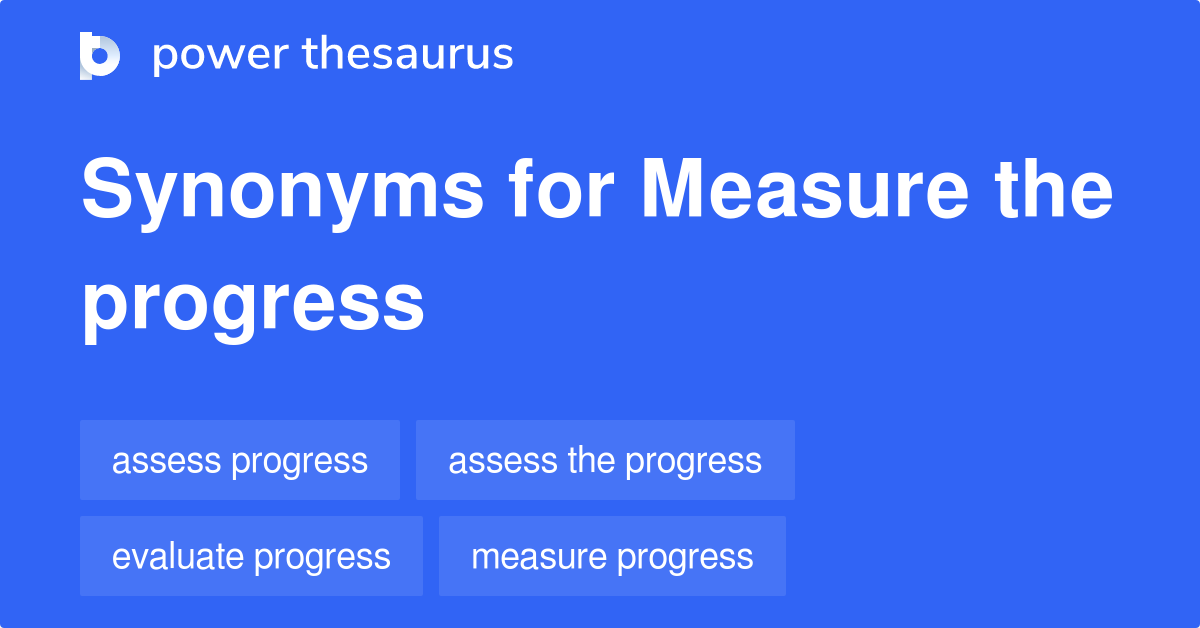 power thesaurus

Synonyms for Measure the progress

assess progress
assess the progress
evaluate progress
measure progress